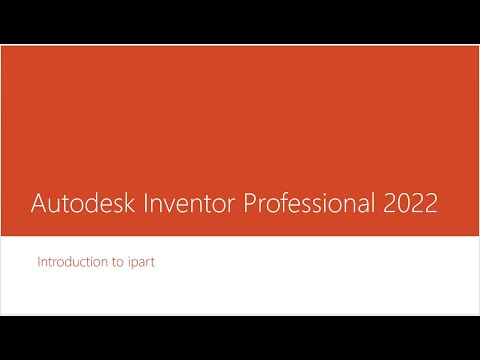 Autodesk Inventor Professional 2022

Introduction to ipart